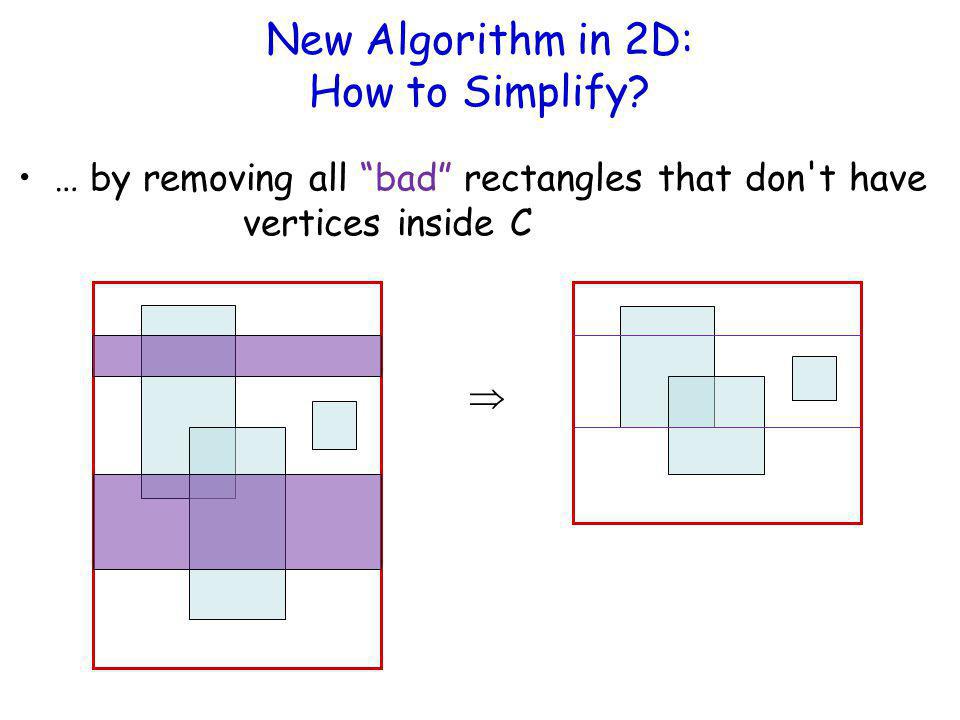 New Algorithm in 2D:
How to Simplify?

• … by removing all “bad” rectangles that don't have vertices inside C

$\Rightarrow$